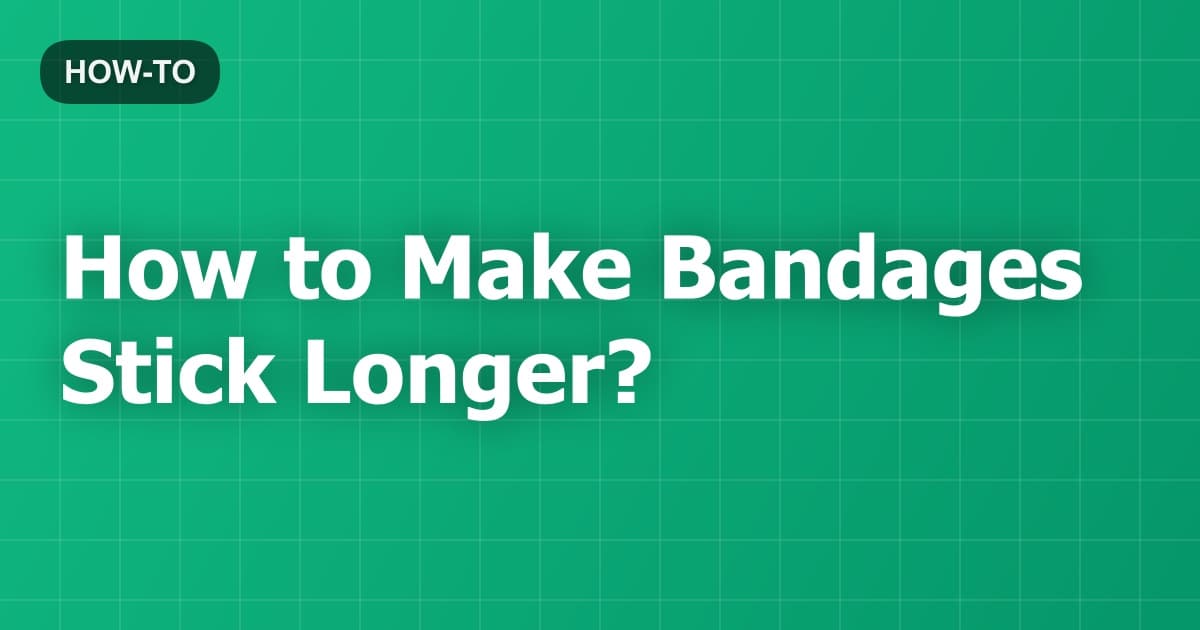 HOW-TO

How to Make Bandages Stick Longer?